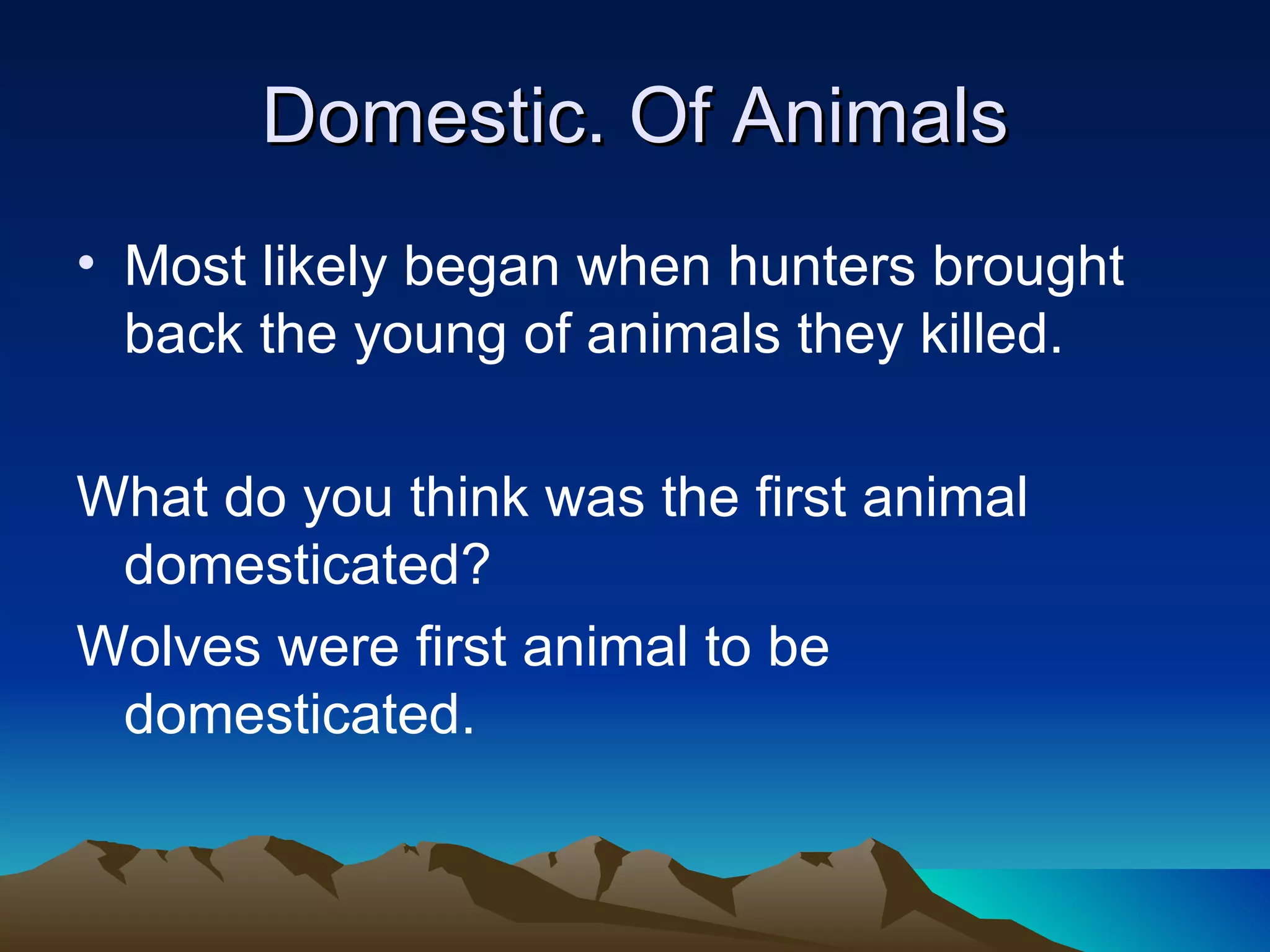 Domestic. Of Animals

• Most likely began when hunters brought back the young of animals they killed.

What do you think was the first animal domesticated?

Wolves were first animal to be domesticated.